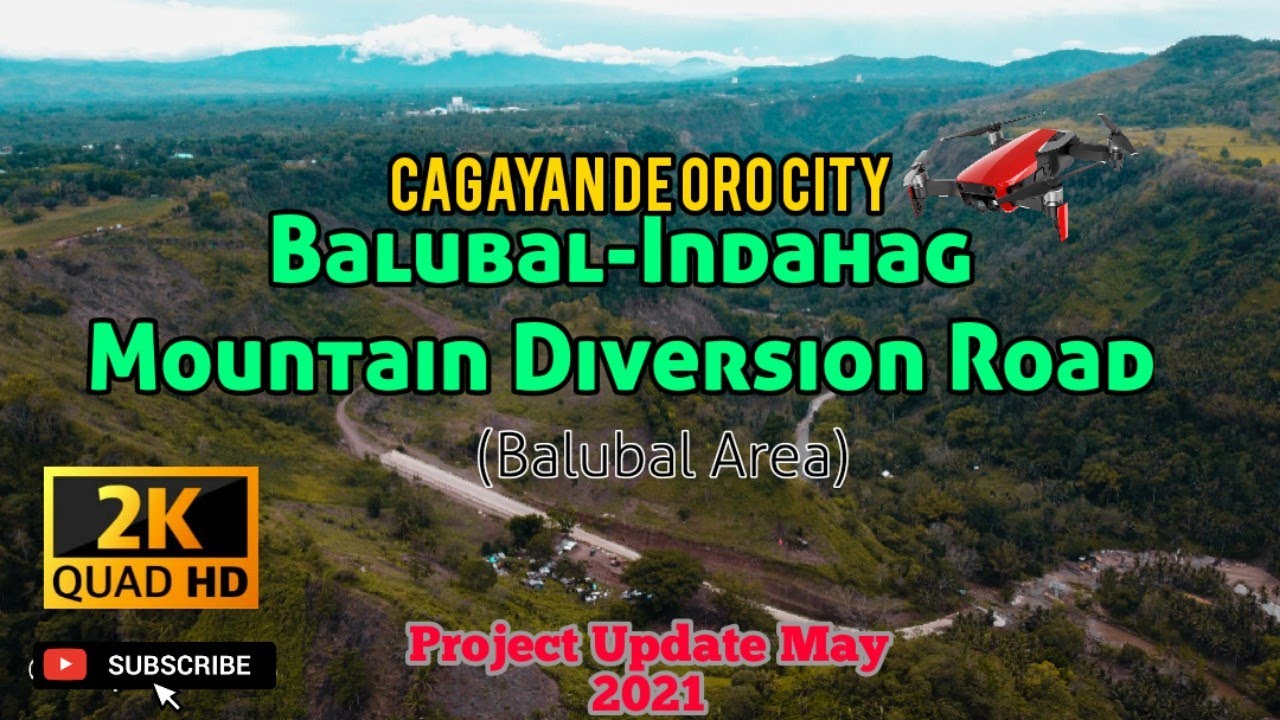 CAGAYAN DE ORO CITY
Balubal-Indahag
Mountain Diversion Road
(Balubal Area)

2K
QUAD HD

SUBSCRIBE

Project Update May
2021